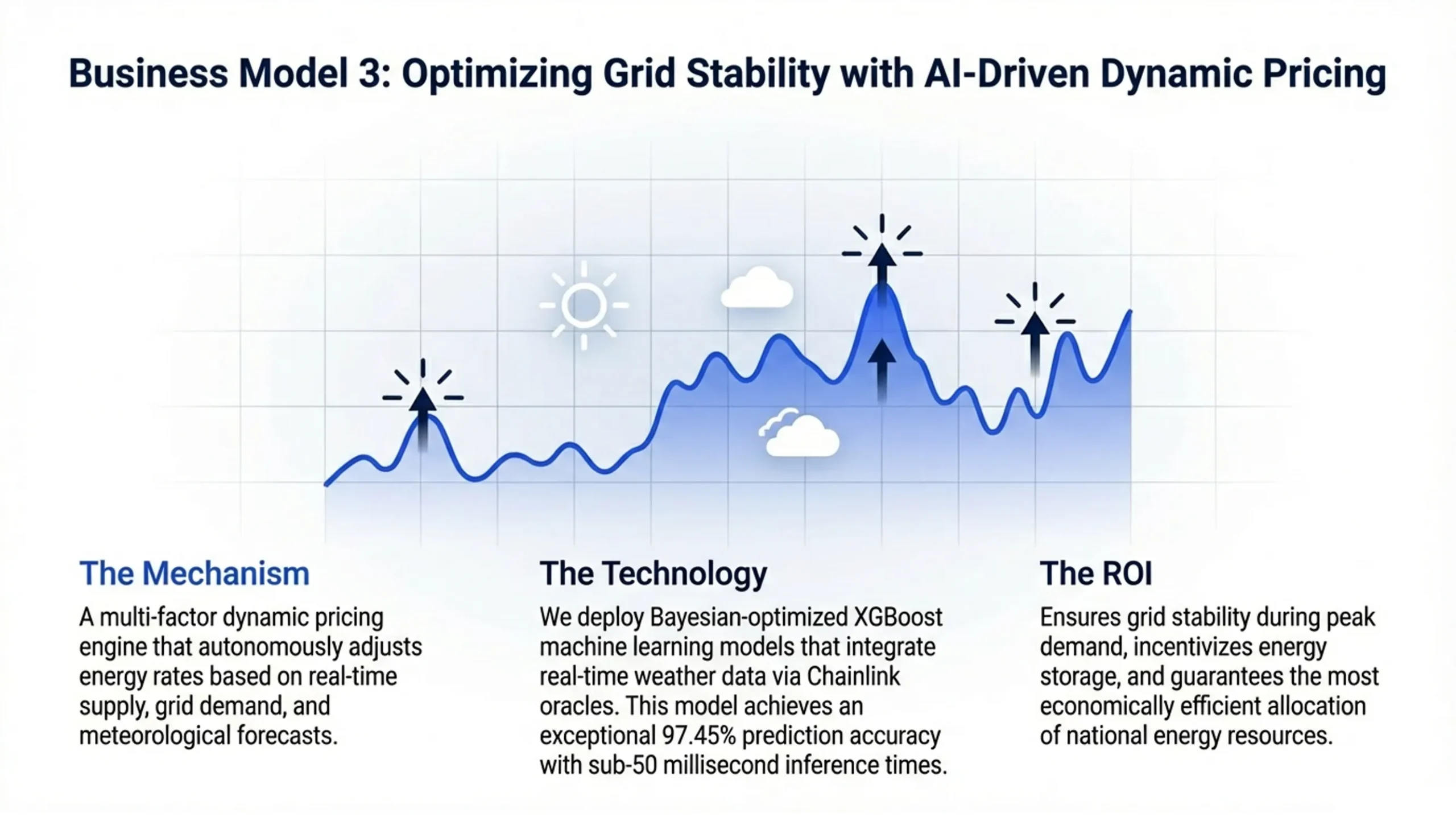 Business Model 3: Optimizing Grid Stability with AI-Driven Dynamic Pricing

The Mechanism

A multi-factor dynamic pricing engine that autonomously adjusts energy rates based on real-time supply, grid demand, and meteorological forecasts.

The Technology

We deploy Bayesian-optimized XGBoost machine learning models that integrate real-time weather data via Chainlink oracles. This model achieves an exceptional 97.45% prediction accuracy with sub-50 millisecond inference times.

The ROI

Ensures grid stability during peak demand, incentivizes energy storage, and guarantees the most economically efficient allocation of national energy resources.